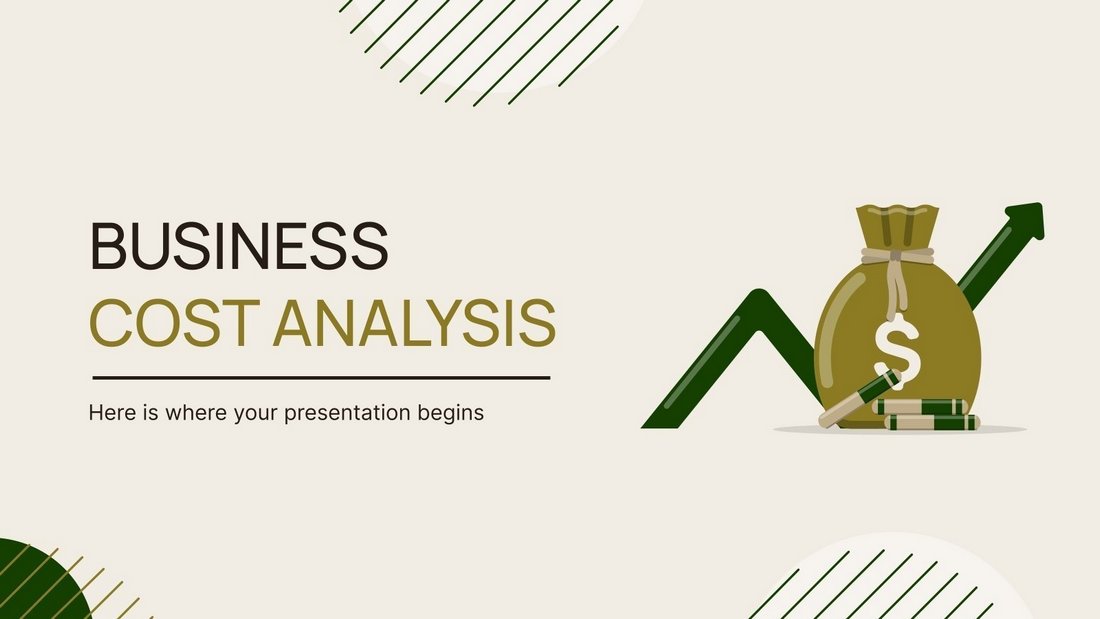 BUSINESS
COST ANALYSIS

Here is where your presentation begins

$